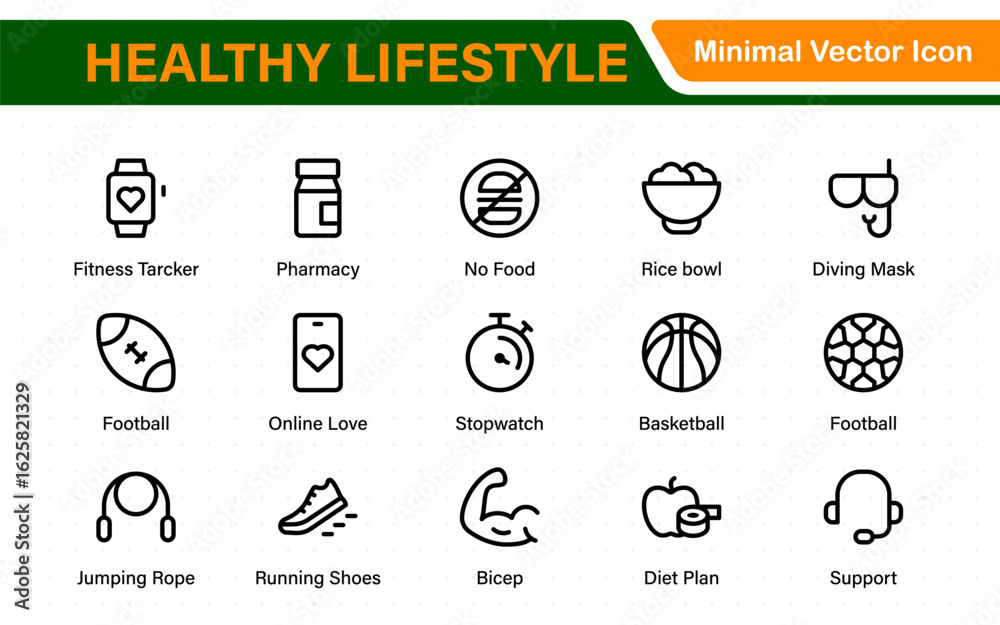 HEALTHY LIFESTYLE

Minimal Vector Icon

Fitness Tarcker

Pharmacy

No Food

Rice bowl

Diving Mask

Football

Online Love

Stopwatch

Basketball

Football

Jumping Rope

Running Shoes

Bicep

Diet Plan

Support

Adobe Stock | #1625821329